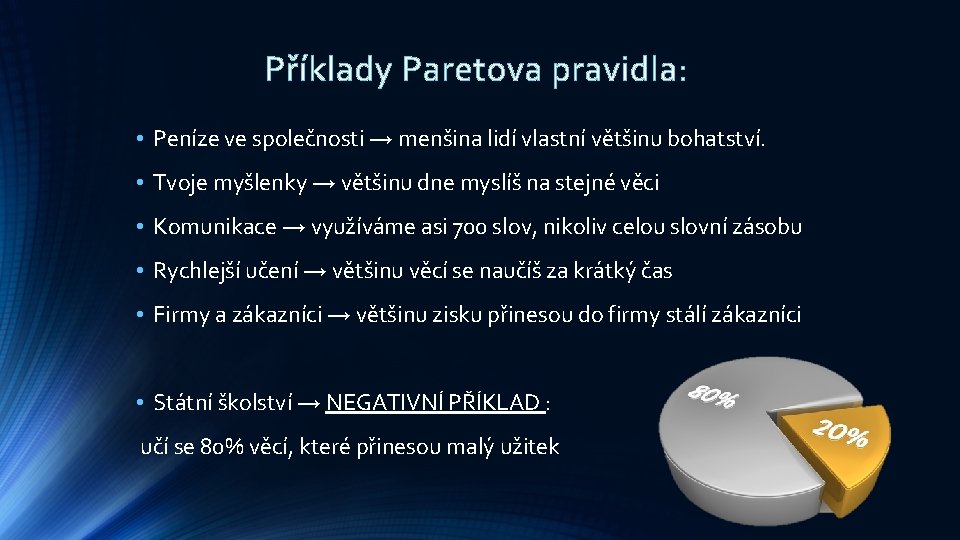 Příklady Paretova pravidla:

• Peníze ve společnosti → menšina lidí vlastní většinu bohatství.

• Tvoje myšlenky → většinu dne myslíš na stejné věci

• Komunikace → využíváme asi 700 slov, nikoliv celou slovní zásobu

• Rychlejší učení → většinu věcí se naučíš za krátký čas

• Firmy a zákazníci → většinu zisku přinesou do firmy stálí zákazníci

• Státní školství → NEGATIVNÍ PŘÍKLAD :
učí se 80% věcí, které přinesou malý užitek

80%

20%